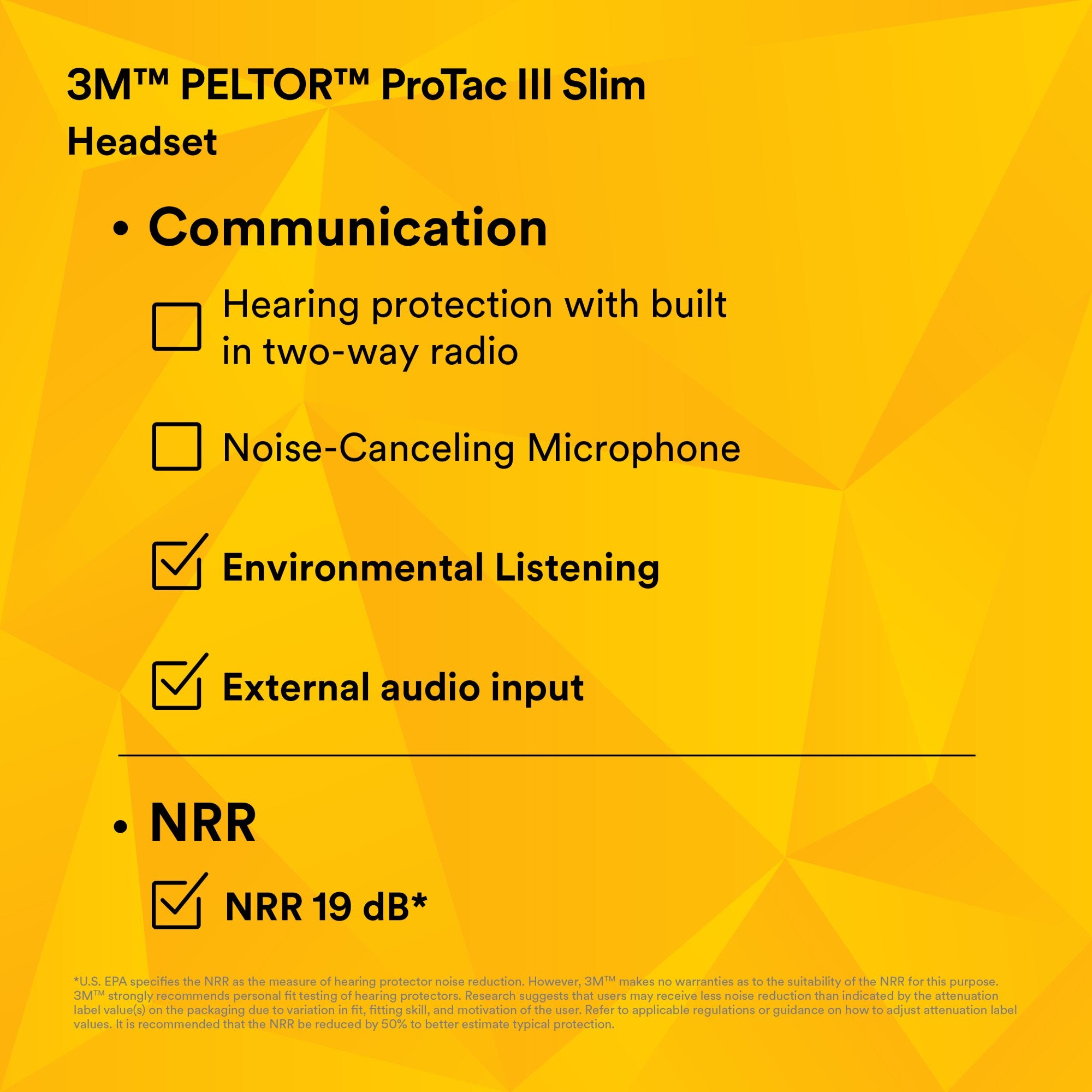 3M™ PELTOR™ ProTac III Slim
Headset

• Communication

☐ Hearing protection with built in two-way radio

☐ Noise-Canceling Microphone

☑ Environmental Listening

☑ External audio input

• NRR

☑ NRR 19 dB*

*U.S. EPA specifies the NRR as the measure of hearing protector noise reduction. However, 3M™ makes no warranties as to the suitability of the NRR for this purpose. 3M™ strongly recommends personal fit testing of hearing protectors. Research suggests that users may receive less noise reduction than indicated by the attenuation label value(s) on the packaging due to variation in fit, fitting skill, and motivation of the user. Refer to applicable regulations or guidance on how to adjust attenuation label values. It is recommended that the NRR be reduced by 50% to better estimate typical protection.